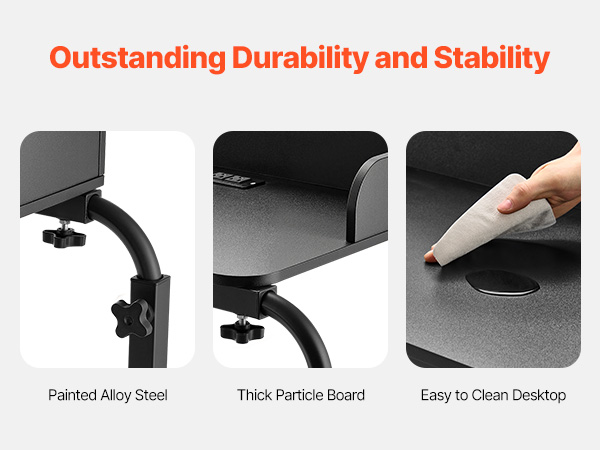 Outstanding Durability and Stability

Painted Alloy Steel

Thick Particle Board

Easy to Clean Desktop